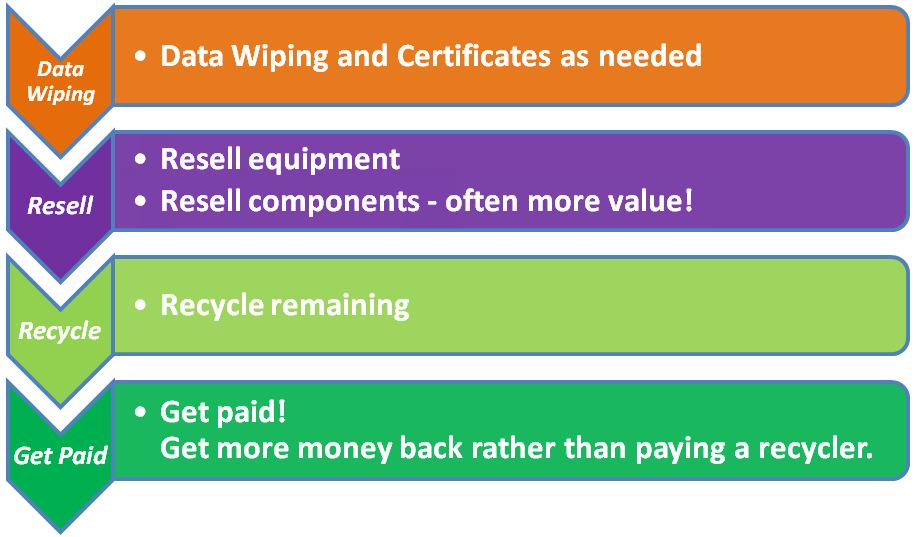 Data Wiping

• Data Wiping and Certificates as needed

Resell

• Resell equipment
• Resell components - often more value!

Recycle

• Recycle remaining

Get Paid

• Get paid!
Get more money back rather than paying a recycler.